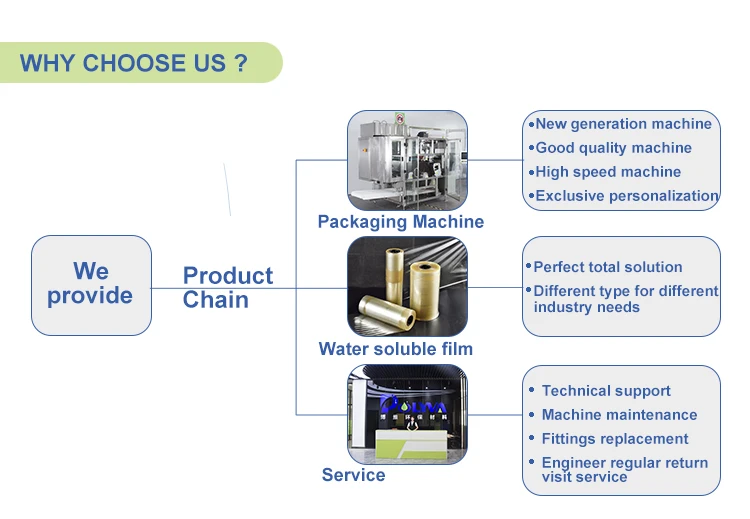 WHY CHOOSE US ?

We provide

Product Chain

Packaging Machine

•New generation machine
•Good quality machine
•High speed machine
•Exclusive personalization

Water soluble film

•Perfect total solution
•Different type for different industry needs

POLYVA

Service

• Technical support
• Machine maintenance
• Fittings replacement
• Engineer regular return visit service